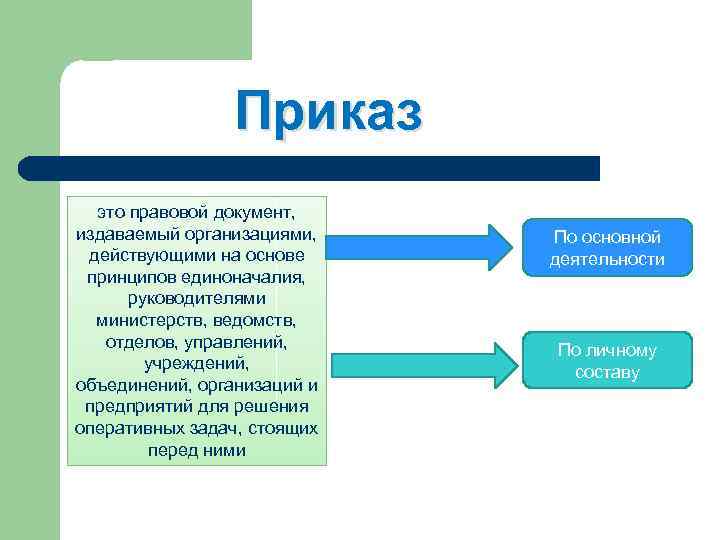 Приказ

это правовой документ, издаваемый организациями, действующими на основе принципов единоначалия, руководителями министерств, ведомств, отделов, управлений, учреждений, объединений, организаций и предприятий для решения оперативных задач, стоящих перед ними

По основной деятельности

По личному составу